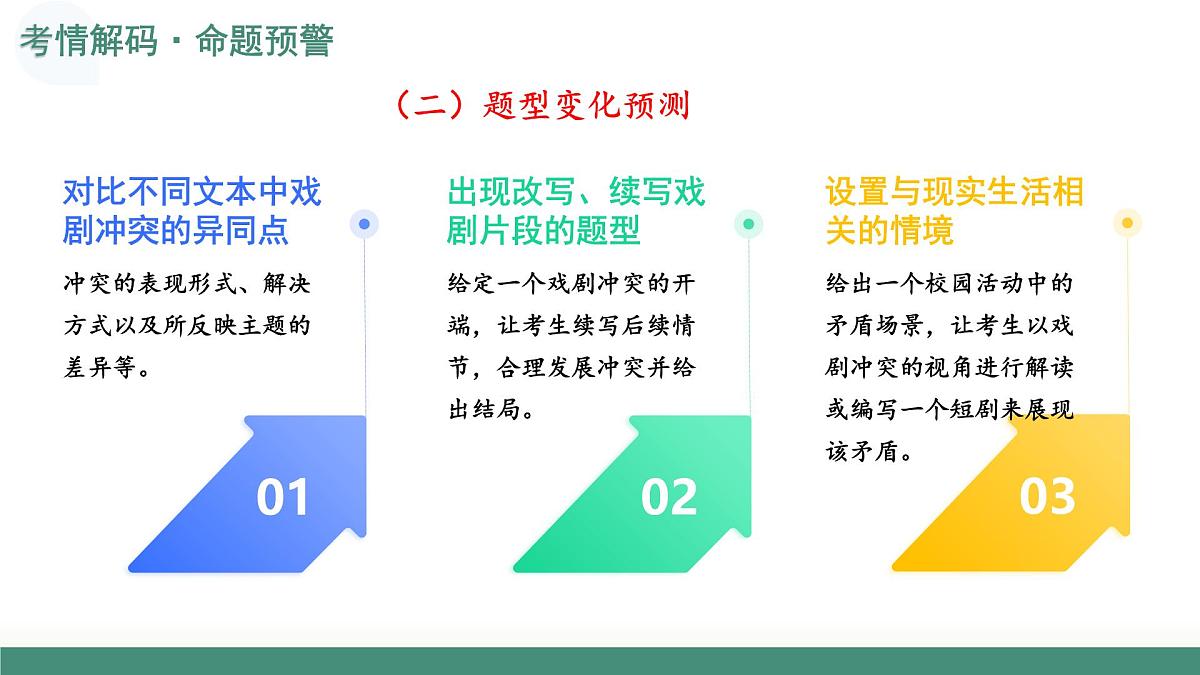 考情解码 · 命题预警

（二）题型变化预测

对比不同文本中戏剧冲突的异同点

冲突的表现形式、解决方式以及所反映主题的差异等。

01

出现改写、续写戏剧片段的题型

给定一个戏剧冲突的开端，让考生续写后续情节，合理发展冲突并给出结局。

02

设置与现实生活相关的情境

给出一个校园活动中的矛盾场景，让考生以戏剧冲突的视角进行解读或编写一个短剧来展现该矛盾。

03